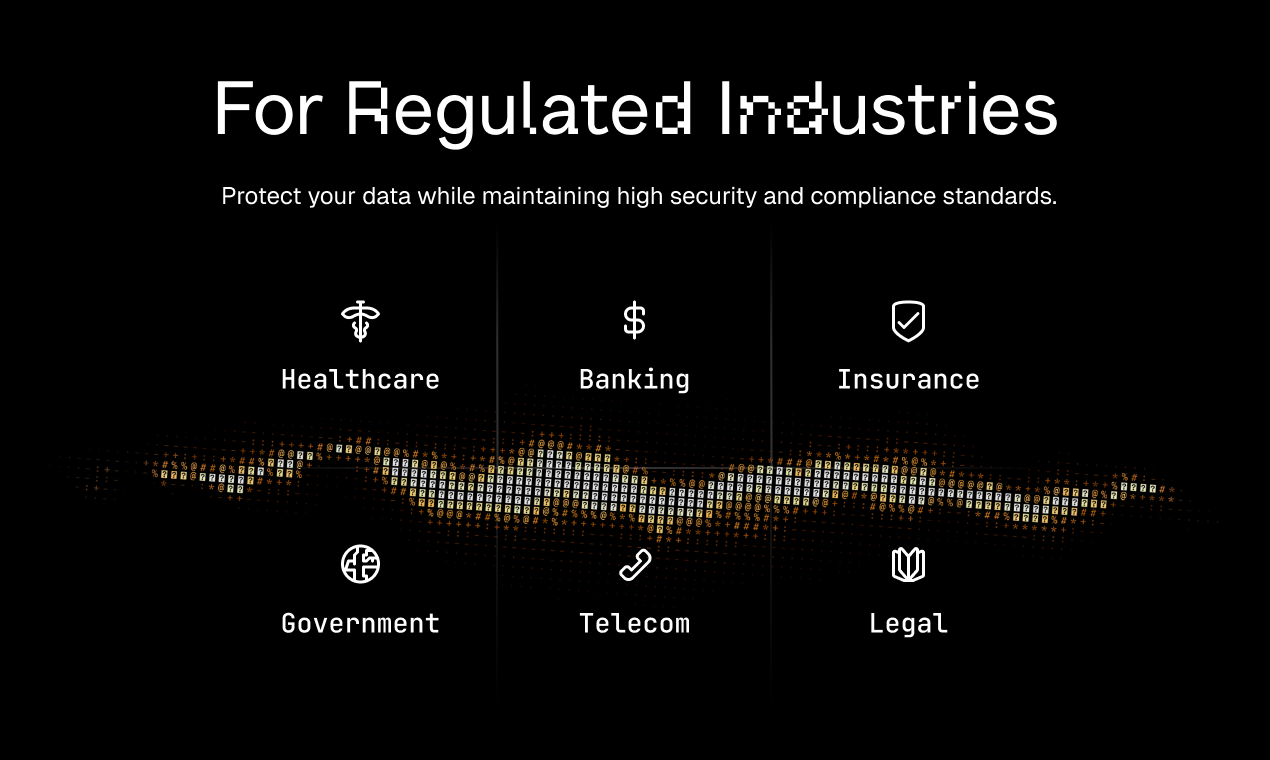 For Regulated Industries

Protect your data while maintaining high security and compliance standards.

Healthcare

Banking

Insurance

Government

Telecom

Legal